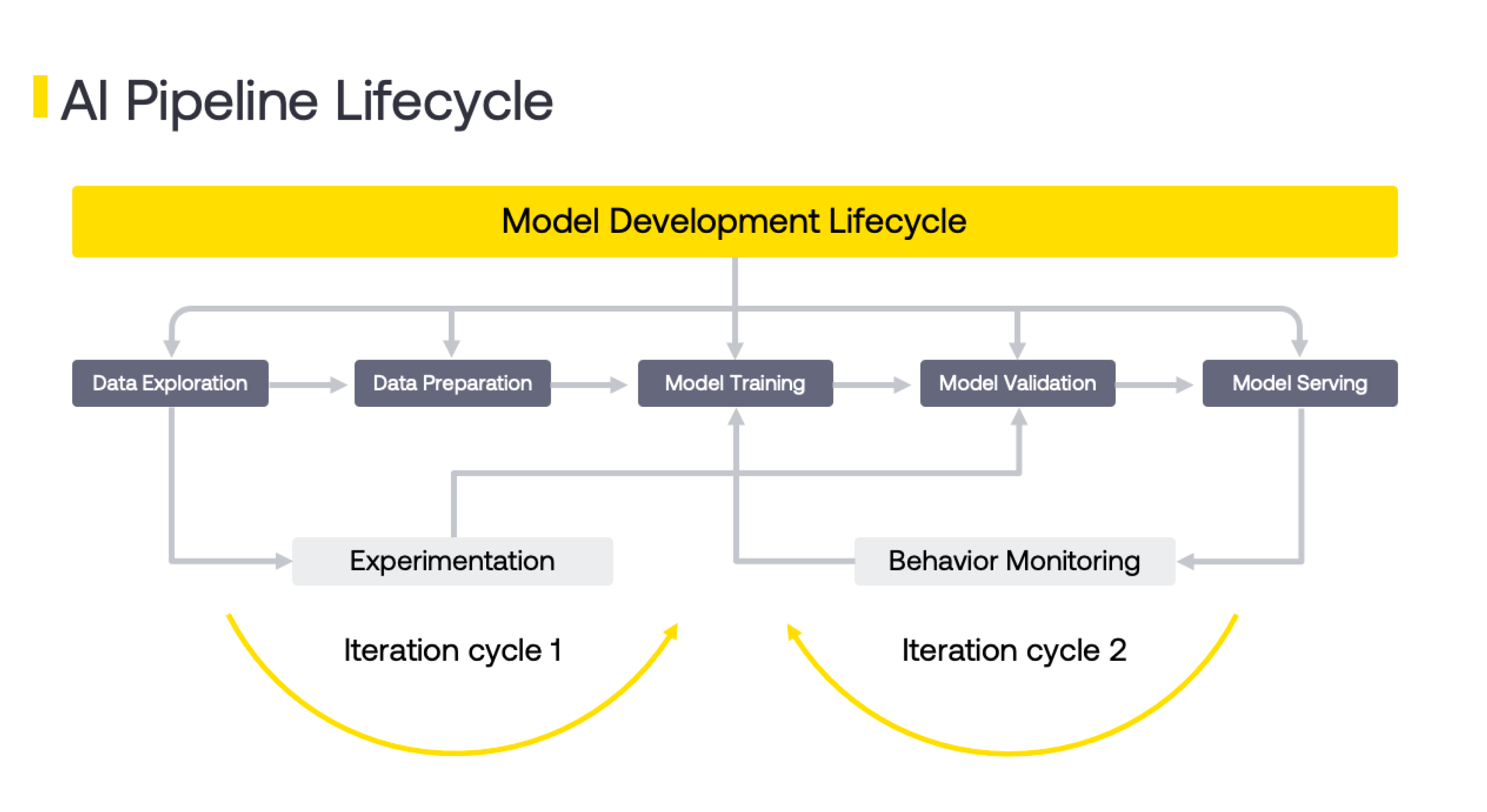 AI Pipeline Lifecycle

Model Development Lifecycle

Data Exploration

Data Preparation

Model Training

Model Validation

Model Serving

Experimentation

Behavior Monitoring

Iteration cycle 1

Iteration cycle 2